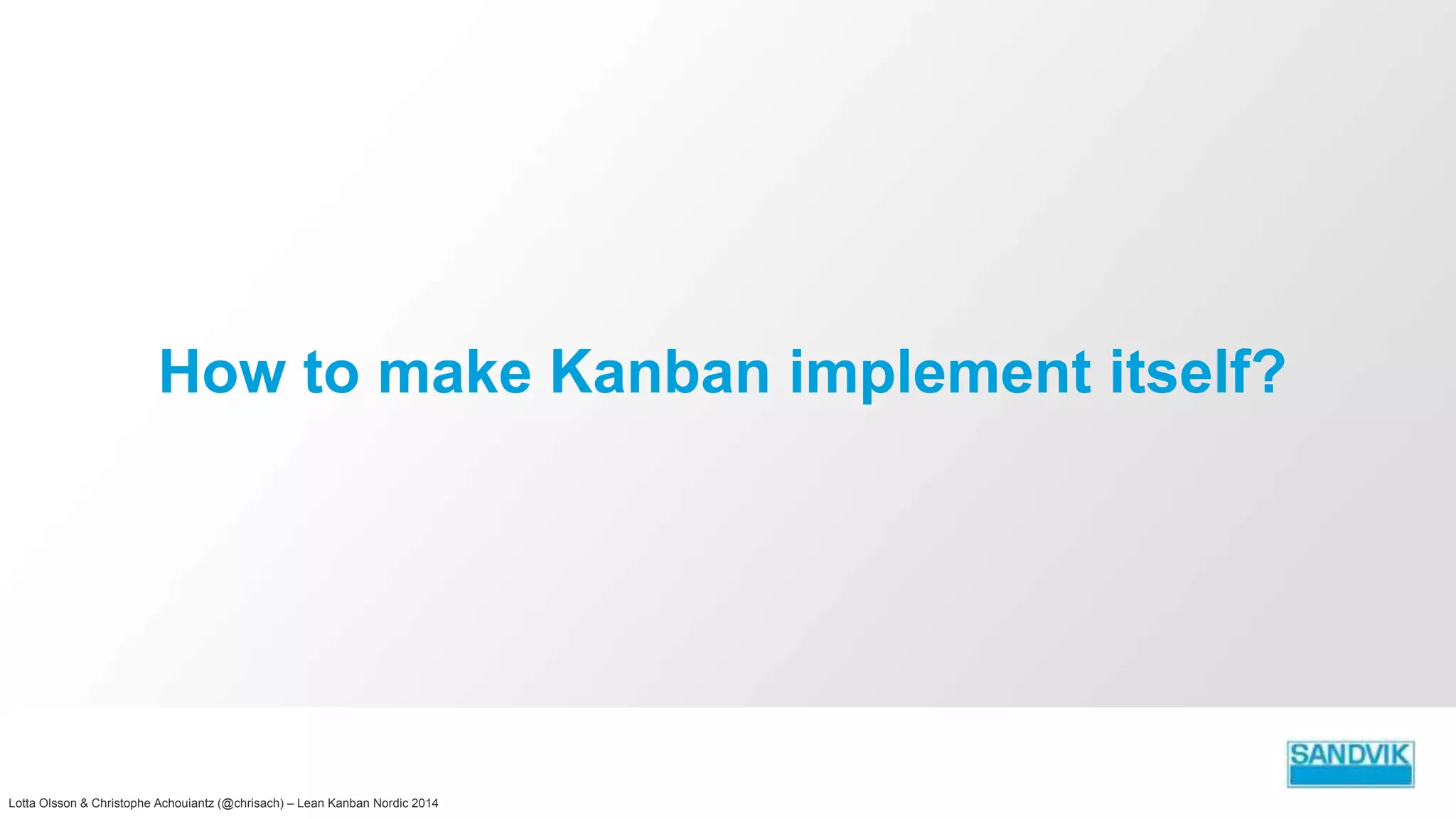 How to make Kanban implement itself?

SANDVIK

Lotta Olsson & Christophe Achouiantz (@chrisach) – Lean Kanban Nordic 2014